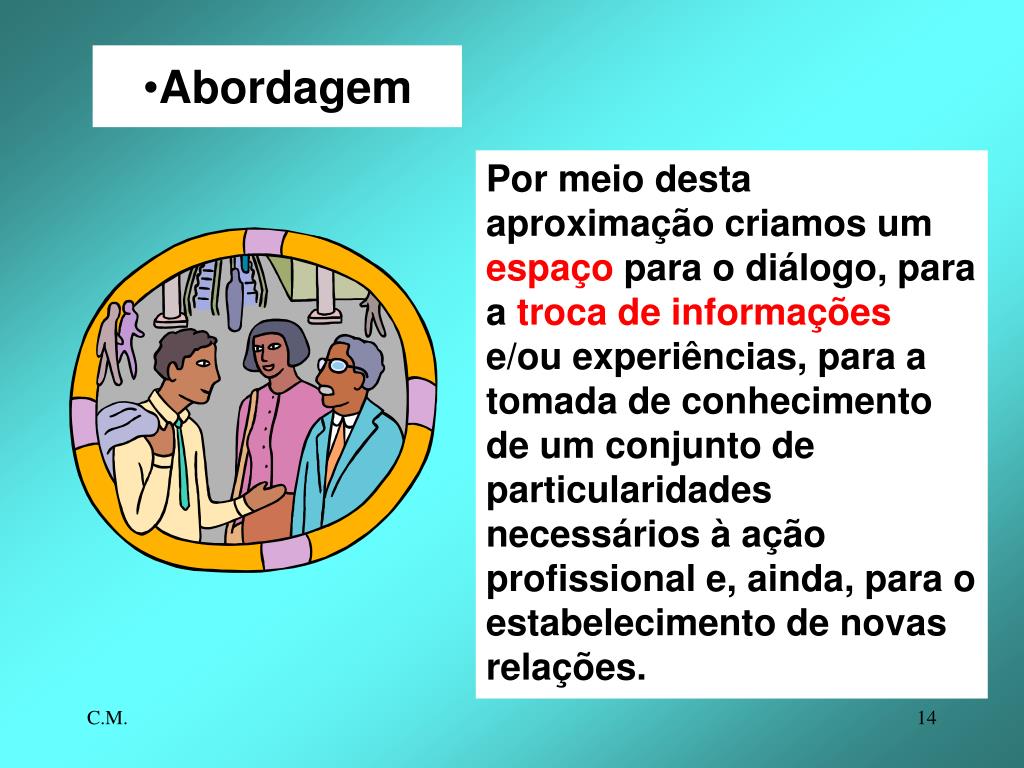 •Abordagem

Por meio desta aproximação criamos um espaço para o diálogo, para a troca de informações e/ou experiências, para a tomada de conhecimento de um conjunto de particularidades necessários à ação profissional e, ainda, para o estabelecimento de novas relações.

C.M.

14